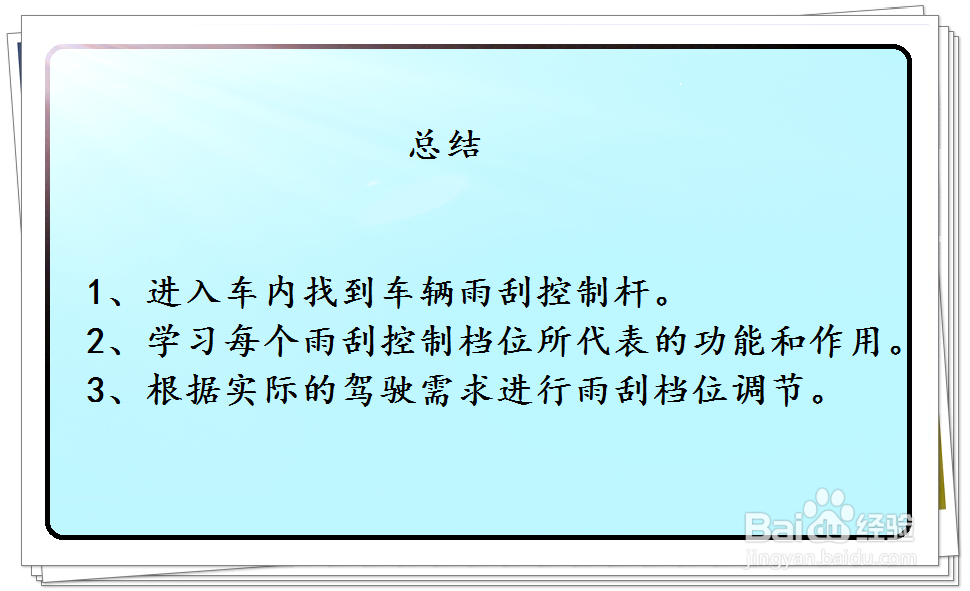 总结

1、进入车内找到车辆雨刮控制杆。
2、学习每个雨刮控制档位所代表的功能和作用。
3、根据实际的驾驶需求进行雨刮档位调节。

Baidu经验
jingyan.baidu.com